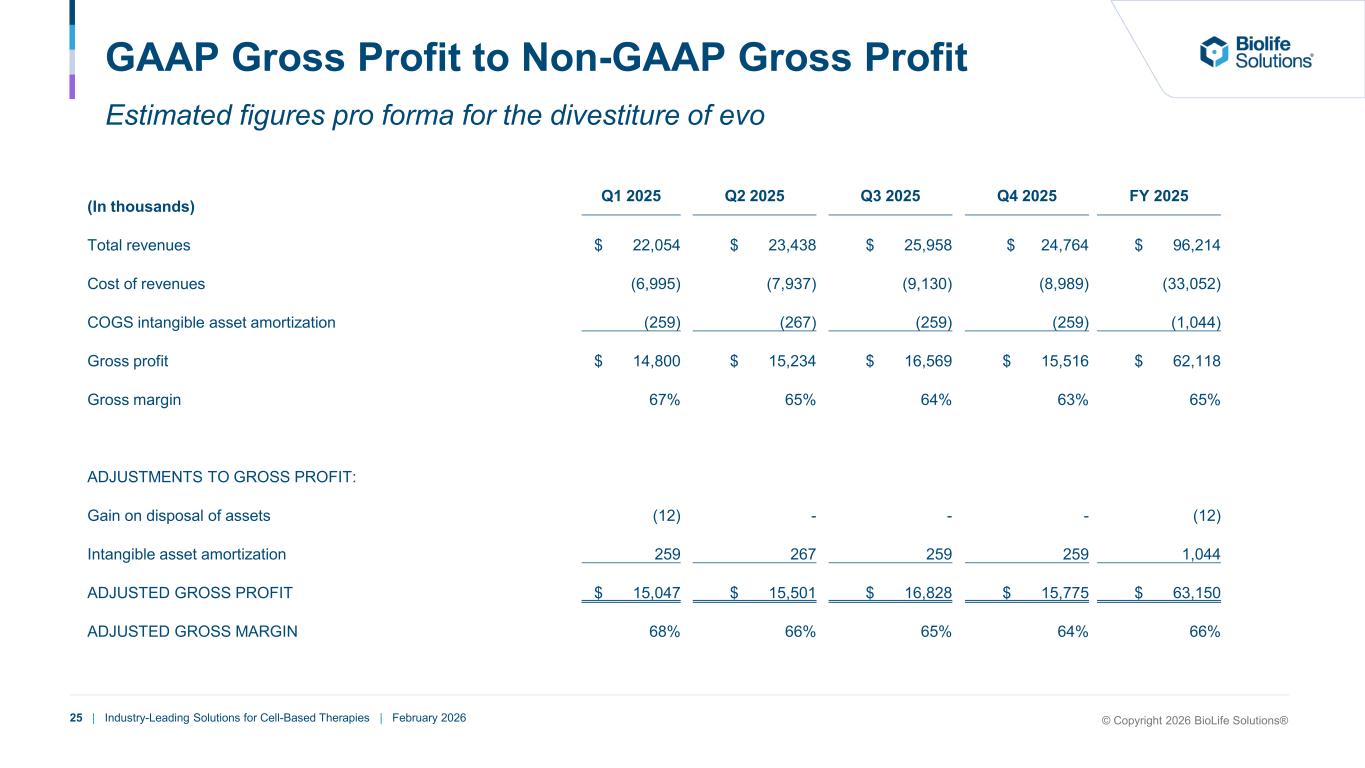 GAAP Gross Profit to Non-GAAP Gross Profit

Biolife Solutions®

Estimated figures pro forma for the divestiture of evo

| (In thousands) | Q1 2025 | Q2 2025 | Q3 2025 | Q4 2025 | FY 2025 |
|---|---|---|---|---|---|
| Total revenues | $ 22,054 | $ 23,438 | $ 25,958 | $ 24,764 | $ 96,214 |
| Cost of revenues | (6,995) | (7,937) | (9,130) | (8,989) | (33,052) |
| COGS intangible asset amortization | (259) | (267) | (259) | (259) | (1,044) |
| Gross profit | $ 14,800 | $ 15,234 | $ 16,569 | $ 15,516 | $ 62,118 |
| Gross margin | 67% | 65% | 64% | 63% | 65% |
| ADJUSTMENTS TO GROSS PROFIT: | | | | | |
| Gain on disposal of assets | (12) | - | - | - | (12) |
| Intangible asset amortization | 259 | 267 | 259 | 259 | 1,044 |
| ADJUSTED GROSS PROFIT | $ 15,047 | $ 15,501 | $ 16,828 | $ 15,775 | $ 63,150 |
| ADJUSTED GROSS MARGIN | 68% | 66% | 65% | 64% | 66% |

25 | Industry-Leading Solutions for Cell-Based Therapies | February 2026

© Copyright 2026 BioLife Solutions®